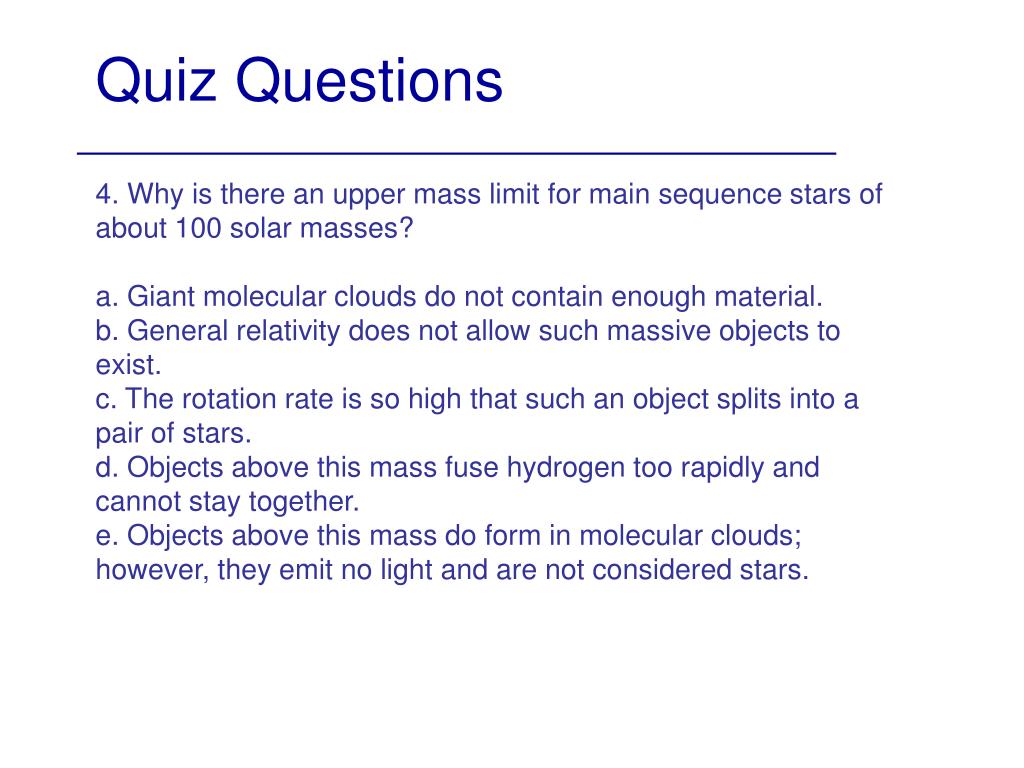 Quiz Questions

4. Why is there an upper mass limit for main sequence stars of about 100 solar masses?

a. Giant molecular clouds do not contain enough material.
b. General relativity does not allow such massive objects to exist.
c. The rotation rate is so high that such an object splits into a pair of stars.
d. Objects above this mass fuse hydrogen too rapidly and cannot stay together.
e. Objects above this mass do form in molecular clouds; however, they emit no light and are not considered stars.